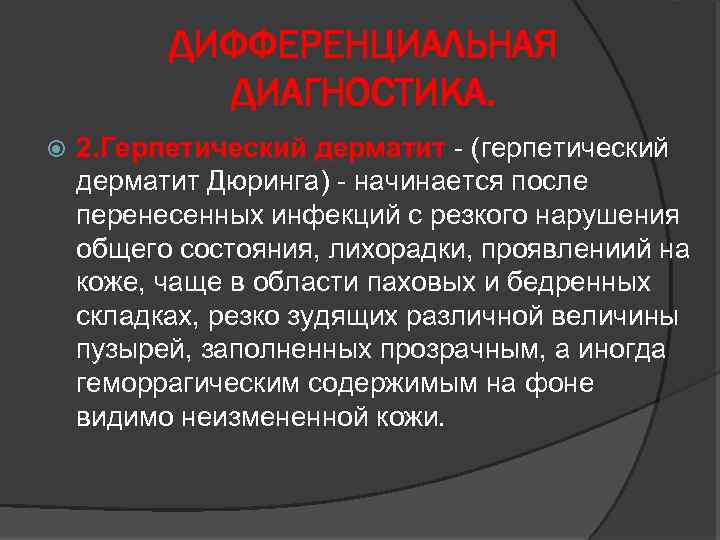 ДИФФЕРЕНЦИАЛЬНАЯ ДИАГНОСТИКА.

2.Герпетический дерматит - (герпетический дерматит Дюринга) - начинается после перенесенных инфекций с резкого нарушения общего состояния, лихорадки, проявлениий на коже, чаще в области паховых и бедренных складках, резко зудящих различной величины пузырей, заполненных прозрачным, а иногда геморрагическим содержимым на фоне видимо неизмененной кожи.